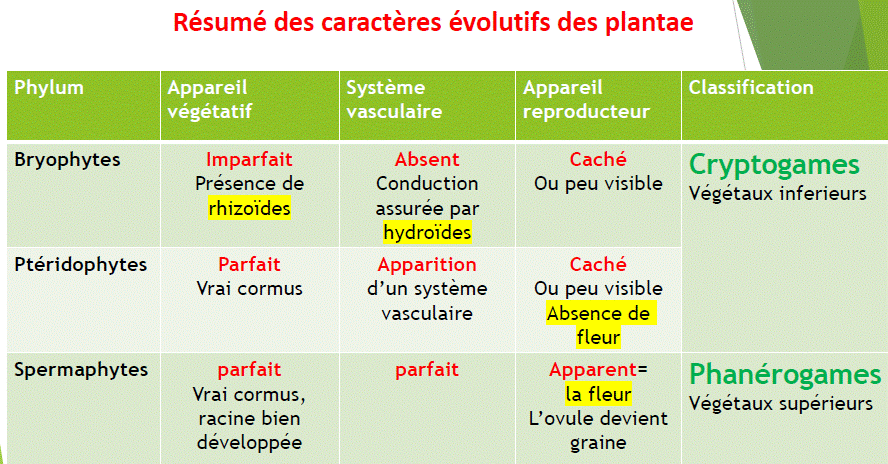 Résumé des caractères évolutifs des plantae

| Phylum | Appareil végétatif | Système vasculaire | Appareil reproducteur | Classification |
|---|---|---|---|---|
| Bryophytes | Imparfait Présence de rhizoïdes | Absent Conduction assurée par hydroïdes | Caché Ou peu visible | Cryptogames Végétaux inferieurs |
| Ptéridophytes | Parfait Vrai cormus | Apparition d'un système vasculaire | Caché Ou peu visible Absence de fleur | |
| Spermaphytes | parfait Vrai cormus, racine bien développée | parfait | Apparent= la fleur L'ovule devient graine | Phanérogames Végétaux supérieurs |